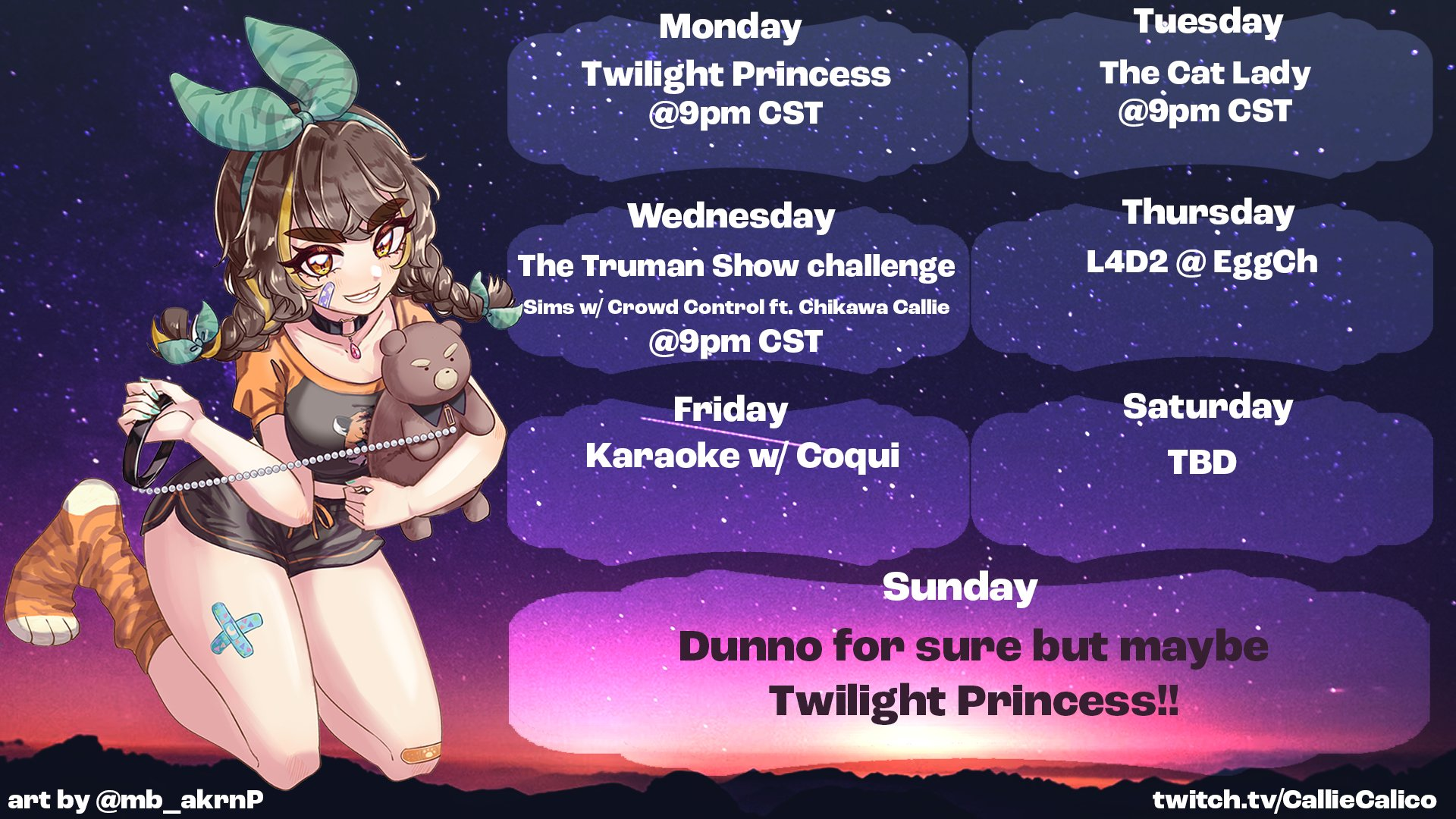 Monday
Twilight Princess
@9pm CST

Tuesday
The Cat Lady
@9pm CST

Wednesday
The Truman Show challenge
Sims w/ Crowd Control ft. Chikawa Callie
@9pm CST

Thursday
L4D2 @ EggCh

Friday
Karaoke w/ Coqui

Saturday
TBD

Sunday
Dunno for sure but maybe
Twilight Princess!!

art by @mb_akrnP

twitch.tv/CallieCalico